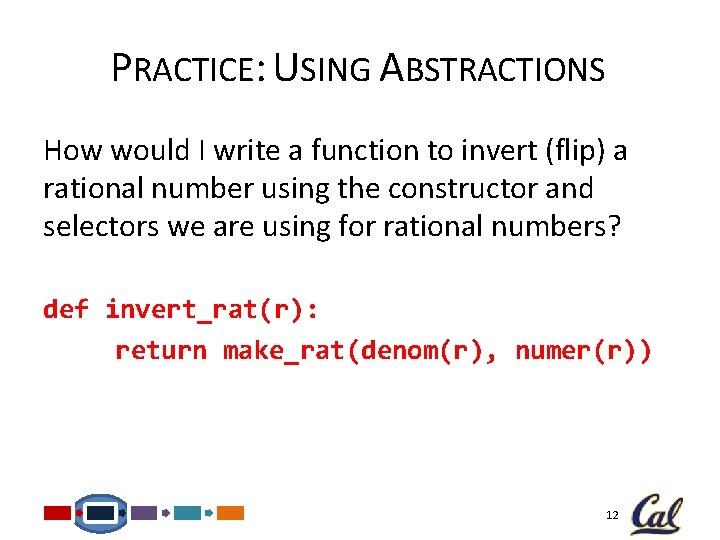 PRACTICE: USING ABSTRACTIONS

How would I write a function to invert (flip) a rational number using the constructor and selectors we are using for rational numbers?

def invert_rat(r):
    return make_rat(denom(r), numer(r))

12

Cal